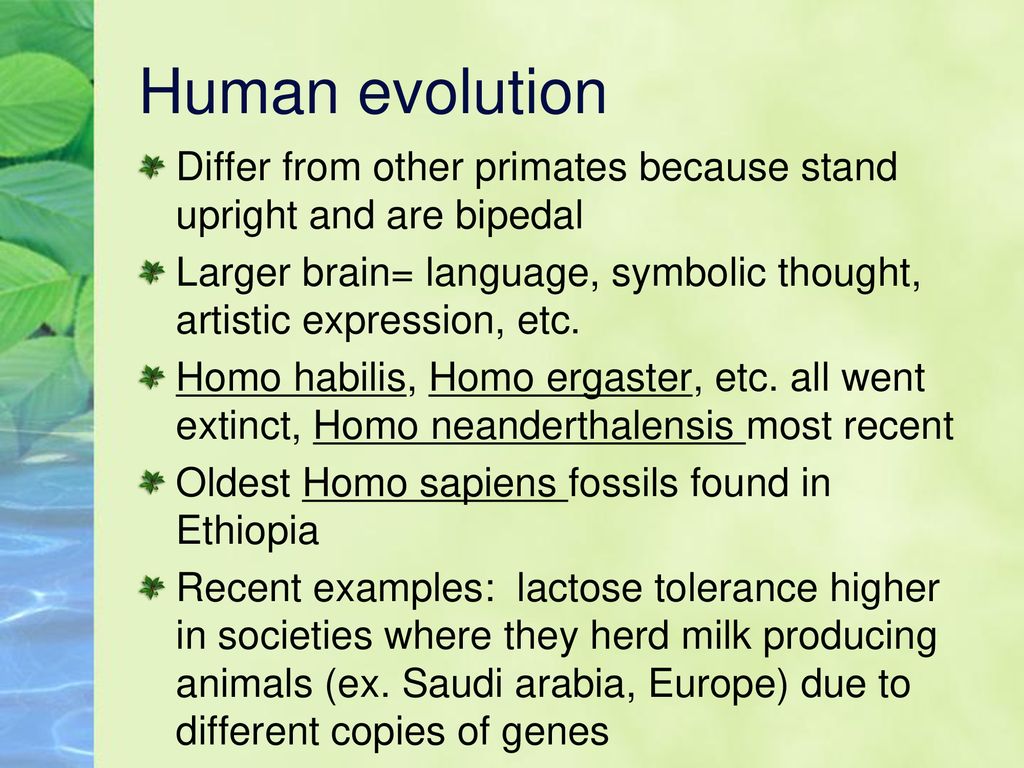 Human evolution

Differ from other primates because stand upright and are bipedal

Larger brain= language, symbolic thought, artistic expression, etc.

Homo habilis, Homo ergaster, etc. all went extinct, Homo neanderthalensis most recent

Oldest Homo sapiens fossils found in Ethiopia

Recent examples: lactose tolerance higher in societies where they herd milk producing animals (ex. Saudi arabia, Europe) due to different copies of genes